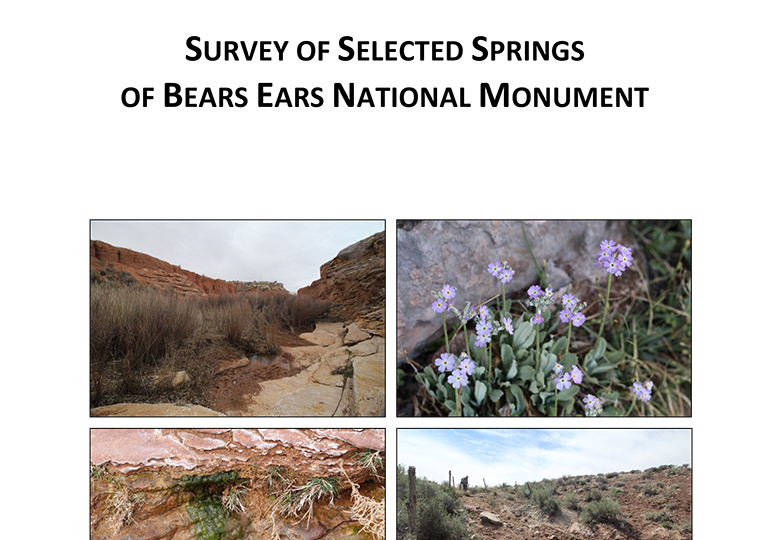 SURVEY OF SELECTED SPRINGS
OF BEARS EARS NATIONAL MONUMENT